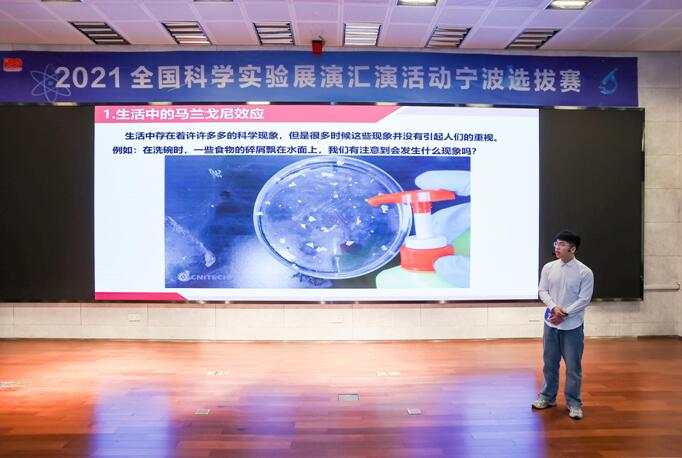 2021 全国科学实验展演汇演活动宁波选拔赛

1.生活中的马兰戈尼效应

生活中存在着许许多多的科学现象，但是很多时候这些现象并没有引起人们的重视。例如：在洗碗时，一些食物的碎屑飘在水面上，我们有注意到会发生什么现象吗？

CNITECH